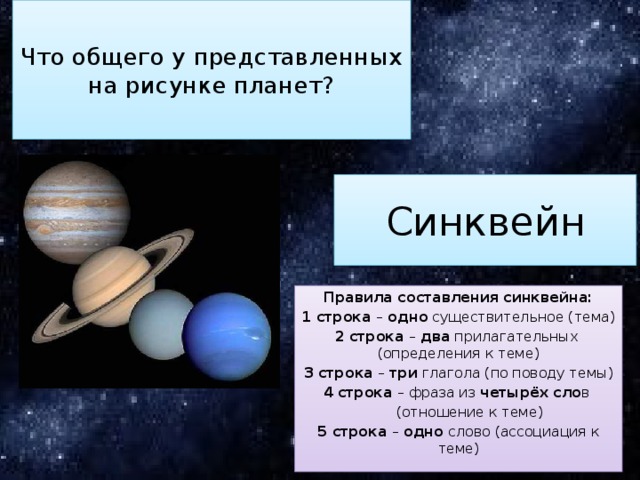 Что общего у представленных на рисунке планет?

Синквейн

Правила составления синквейна:
1 строка – одно существительное (тема)
2 строка – два прилагательных (определения к теме)
3 строка – три глагола (по поводу темы)
4 строка – фраза из четырёх слов (отношение к теме)
5 строка – одно слово (ассоциация к теме)